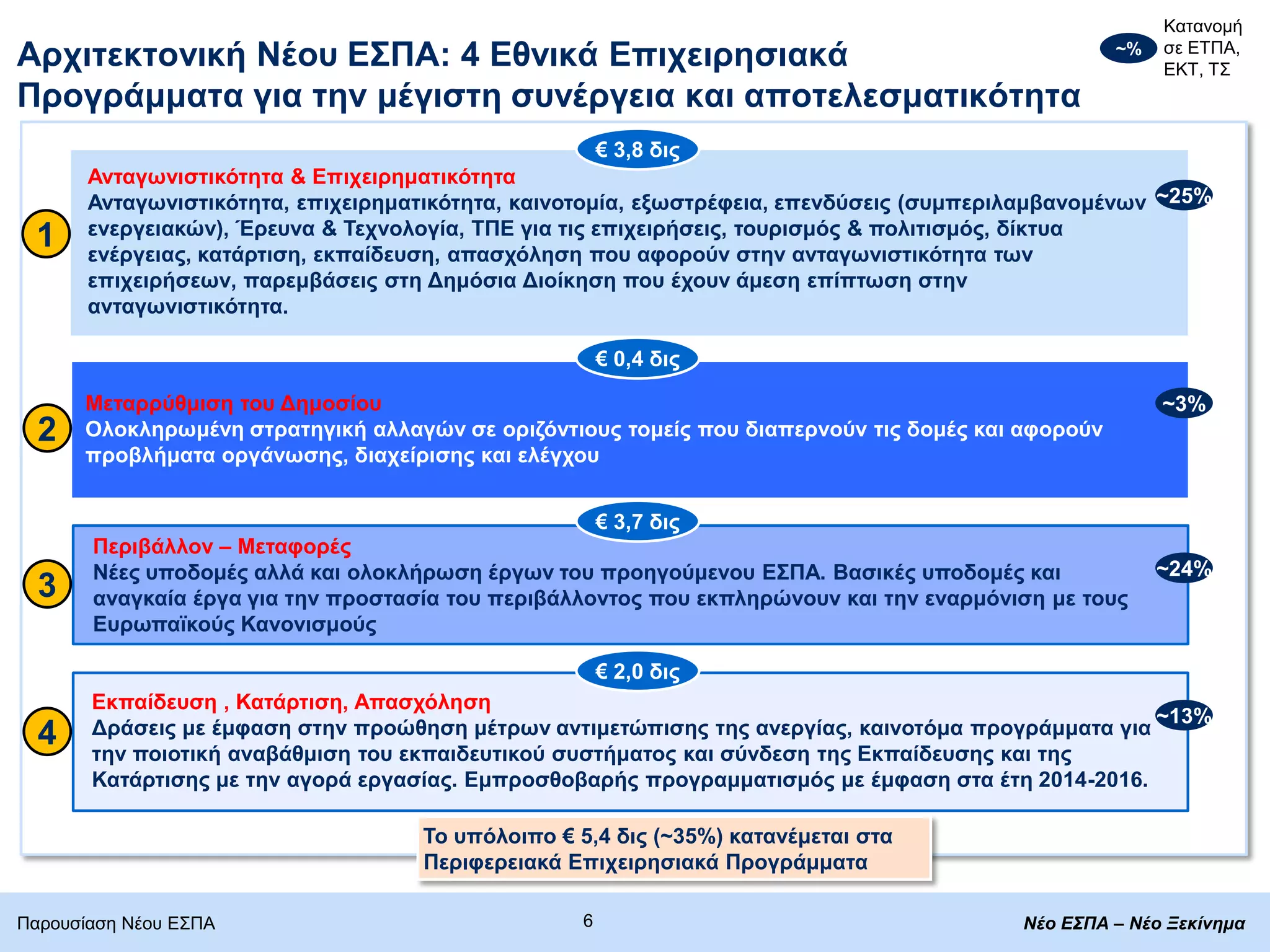 Αρχιτεκτονική Νέου ΕΣΠΑ: 4 Εθνικά Επιχειρησιακά Προγράμματα για την μέγιστη συνέργεια και αποτελεσματικότητα

~% Κατανομή σε ΕΤΠΑ, ΕΚΤ, ΤΣ

€ 3,8 δις

1

Ανταγωνιστικότητα & Επιχειρηματικότητα
Ανταγωνιστικότητα, επιχειρηματικότητα, καινοτομία, εξωστρέφεια, επενδύσεις (συμπεριλαμβανομένων ενεργειακών), Έρευνα & Τεχνολογία, ΤΠΕ για τις επιχειρήσεις, τουρισμός & πολιτισμός, δίκτυα ενέργειας, κατάρτιση, εκπαίδευση, απασχόληση που αφορούν στην ανταγωνιστικότητα των επιχειρήσεων, παρεμβάσεις στη Δημόσια Διοίκηση που έχουν άμεση επίπτωση στην ανταγωνιστικότητα.

~25%

€ 0,4 δις

2

Μεταρρύθμιση του Δημοσίου
Ολοκληρωμένη στρατηγική αλλαγών σε οριζόντιους τομείς που διαπερνούν τις δομές και αφορούν προβλήματα οργάνωσης, διαχείρισης και ελέγχου

~3%

€ 3,7 δις

3

Περιβάλλον – Μεταφορές
Νέες υποδομές αλλά και ολοκλήρωση έργων του προηγούμενου ΕΣΠΑ. Βασικές υποδομές και αναγκαία έργα για την προστασία του περιβάλλοντος που εκπληρώνουν και την εναρμόνιση με τους Ευρωπαϊκούς Κανονισμούς

~24%

€ 2,0 δις

4

Εκπαίδευση , Κατάρτιση, Απασχόληση
Δράσεις με έμφαση στην προώθηση μέτρων αντιμετώπισης της ανεργίας, καινοτόμα προγράμματα για την ποιοτική αναβάθμιση του εκπαιδευτικού συστήματος και σύνδεση της Εκπαίδευσης και της Κατάρτισης με την αγορά εργασίας. Εμπροσθοβαρής προγραμματισμός με έμφαση στα έτη 2014-2016.

~13%

Το υπόλοιπο € 5,4 δις (~35%) κατανέμεται στα Περιφερειακά Επιχειρησιακά Προγράμματα

Παρουσίαση Νέου ΕΣΠΑ

6

Νέο ΕΣΠΑ – Νέο Ξεκίνημα